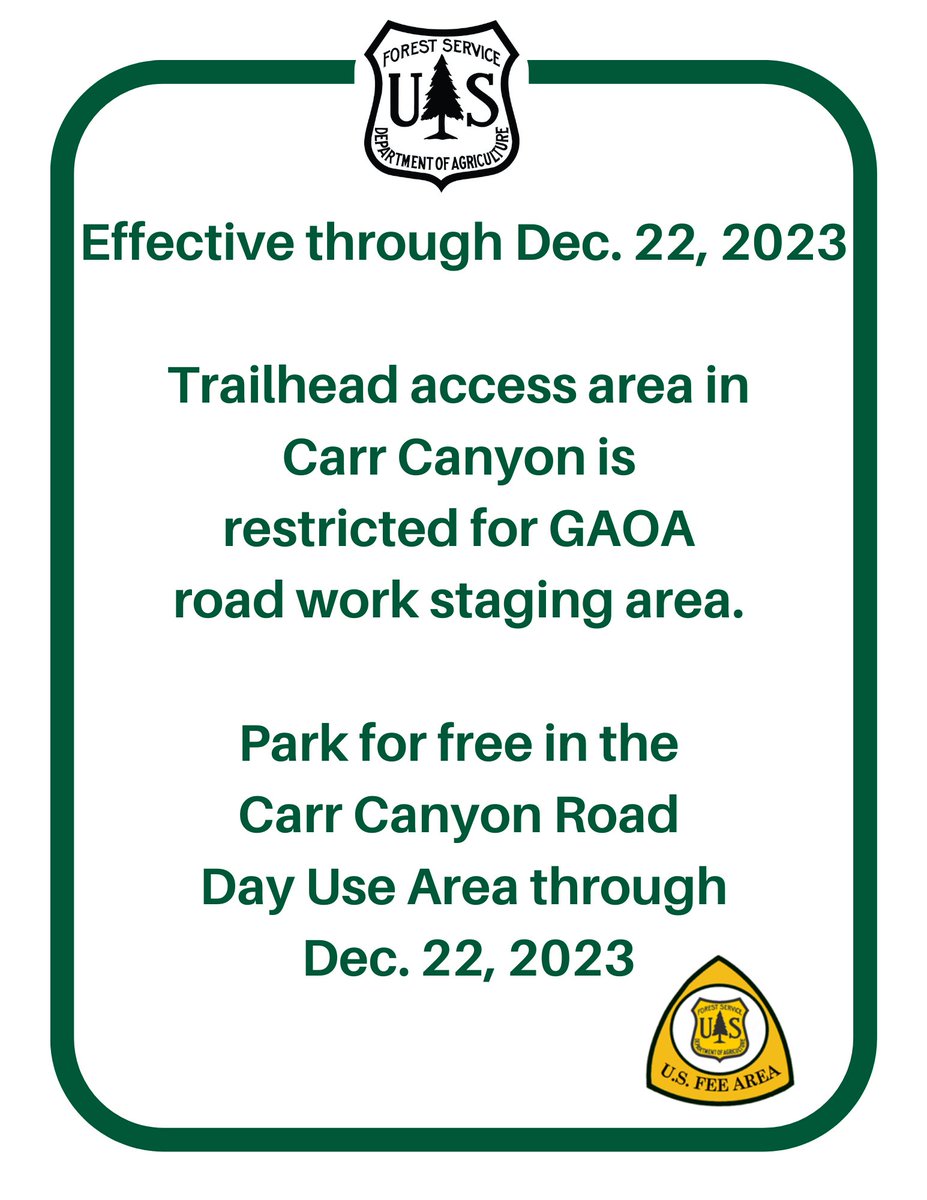 FOREST SERVICE
U S
DEPARTMENT OF AGRICULTURE

Effective through Dec. 22, 2023

Trailhead access area in Carr Canyon is restricted for GAOA road work staging area.

Park for free in the Carr Canyon Road Day Use Area through Dec. 22, 2023

FOREST SERVICE
U S
DEPARTMENT OF AGRICULTURE
U.S. FEE AREA